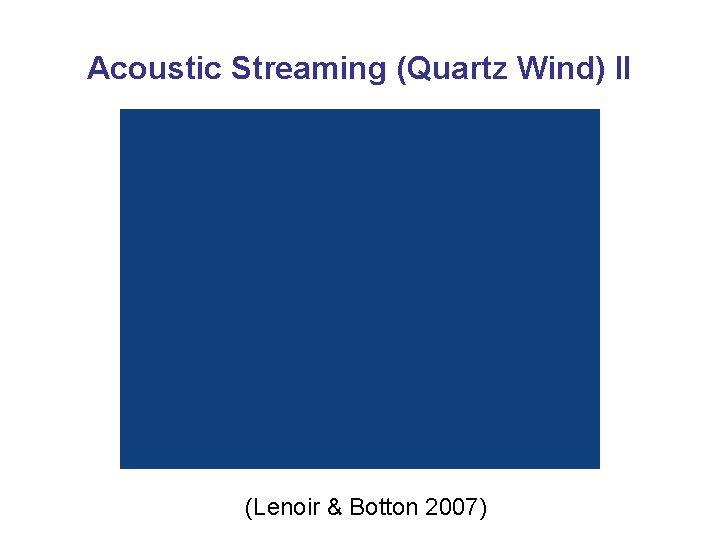 Acoustic Streaming (Quartz Wind) II

(Lenoir & Botton 2007)